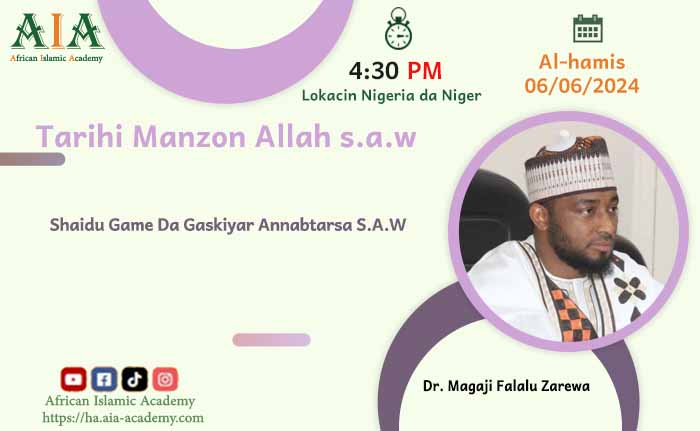 AIA
African Islamic Academy

4:30 PM
Lokacin Nigeria da Niger

Al-hamis
06/06/2024

Tarihi Manzon Allah s.a.w

Shaidu Game Da Gaskiyar Annabtarsa S.A.W

Dr. Magaji Falalu Zarewa

African Islamic Academy
https://ha.aia-academy.com